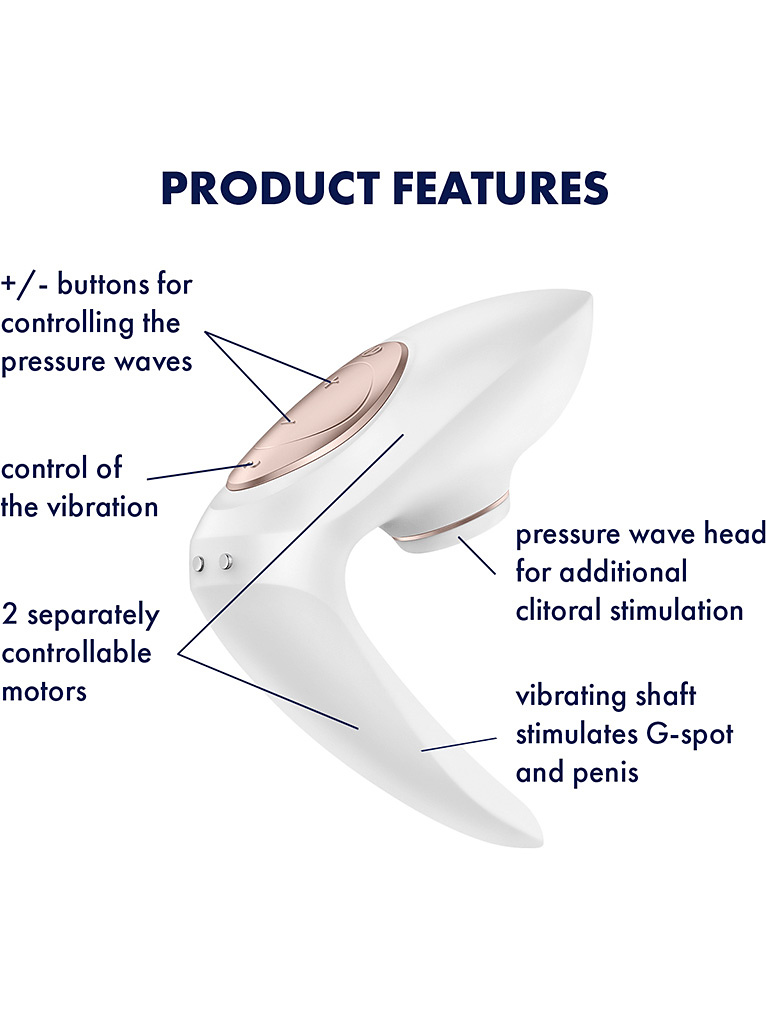 PRODUCT FEATURES

+/- buttons for controlling the pressure waves

control of the vibration

2 separately controllable motors

pressure wave head for additional clitoral stimulation

vibrating shaft stimulates G-spot and penis